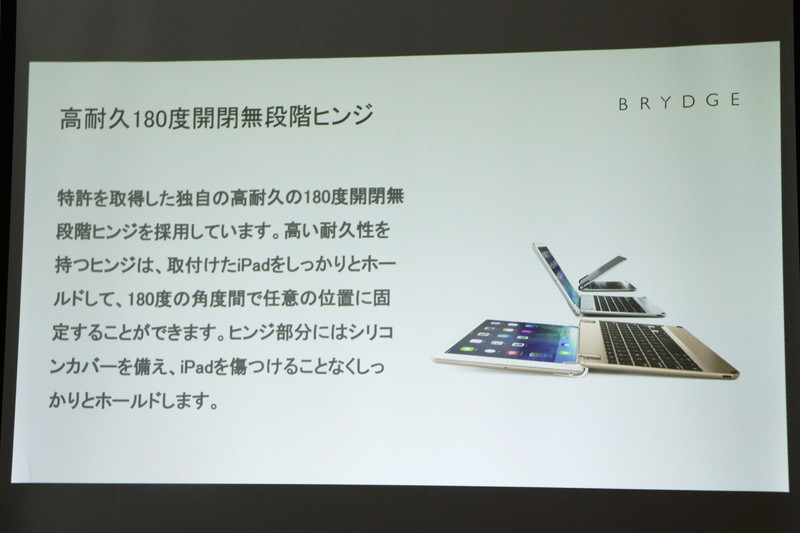 高耐久180度開閉無段階ヒンジ

BRYDGE

特許を取得した独自の高耐久の180度開閉無段階ヒンジを採用しています。高い耐久性を持つヒンジは、取付けたiPadをしっかりとホールドして、180度の角度間で任意の位置に固定することができます。ヒンジ部分にはシリコンカバーを備え、iPadを傷つけることなくしっかりとホールドします。